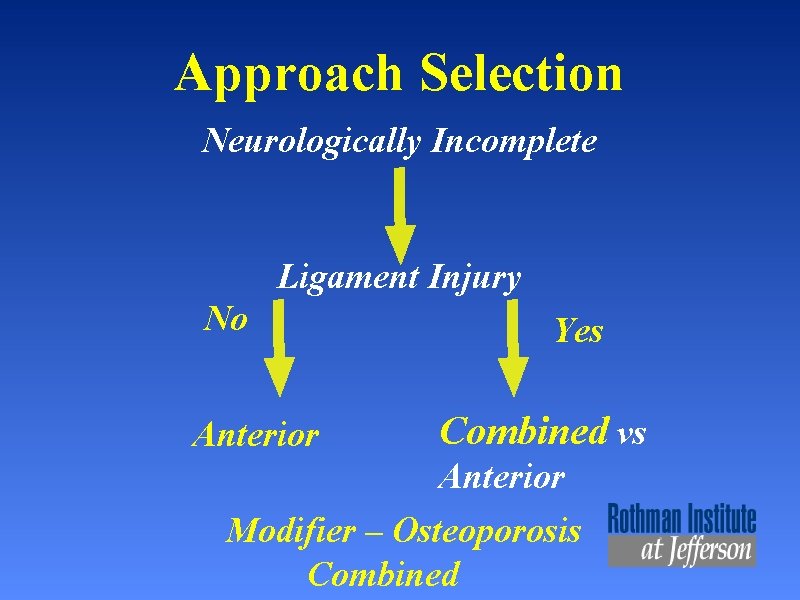 Approach Selection

Neurologically Incomplete

Ligament Injury

No

Yes

Anterior

Combined vs Anterior

Modifier – Osteoporosis Combined

Rothman Institute at Jefferson